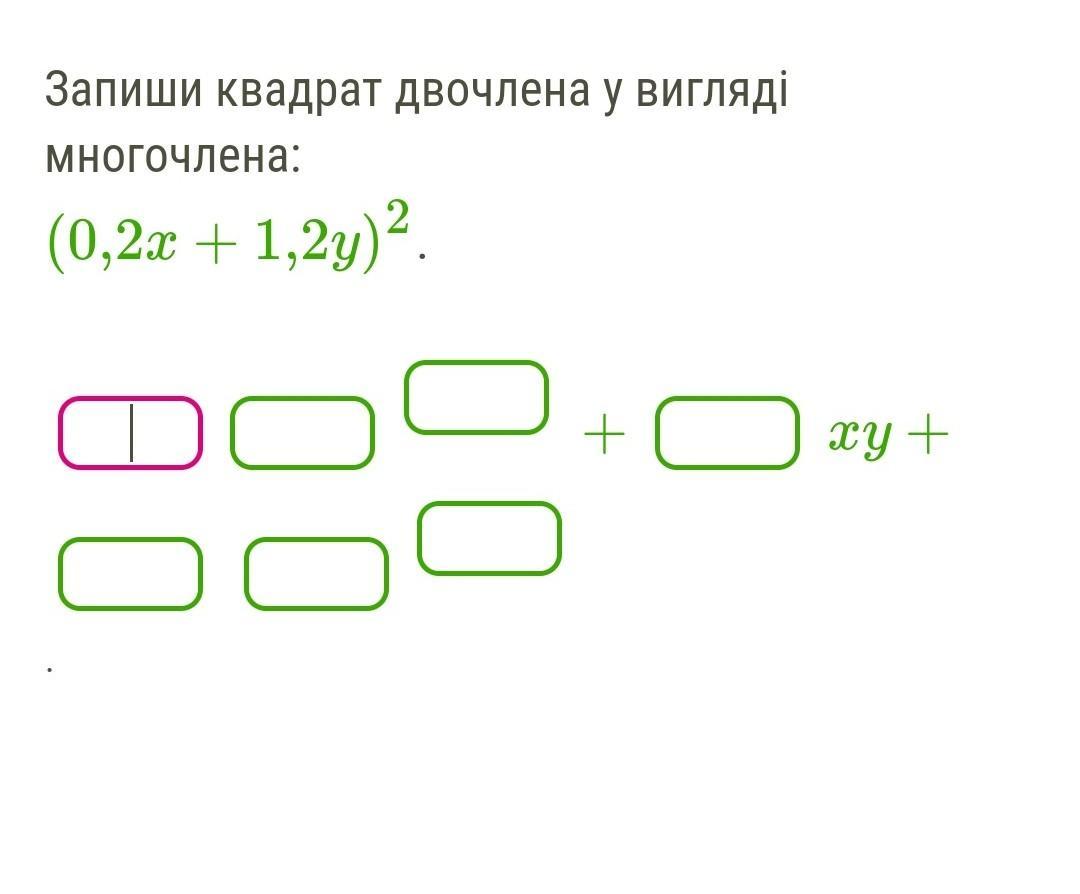 Запиши квадрат двочлена у вигляді многочлена:

$(0{,}2x + 1{,}2y)^2$.

$+$ $xy +$

.